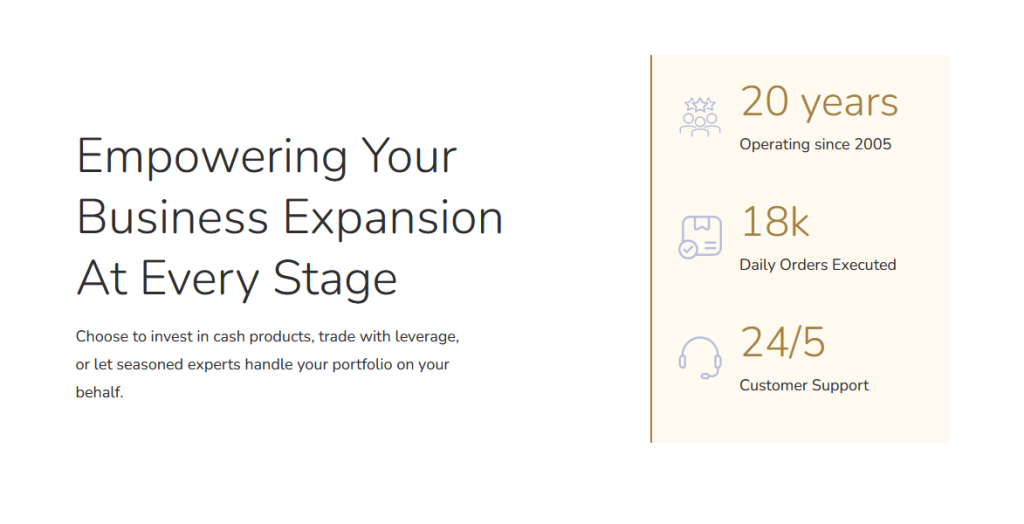 Empowering Your Business Expansion At Every Stage

Choose to invest in cash products, trade with leverage, or let seasoned experts handle your portfolio on your behalf.

20 years
Operating since 2005

18k
Daily Orders Executed

24/5
Customer Support